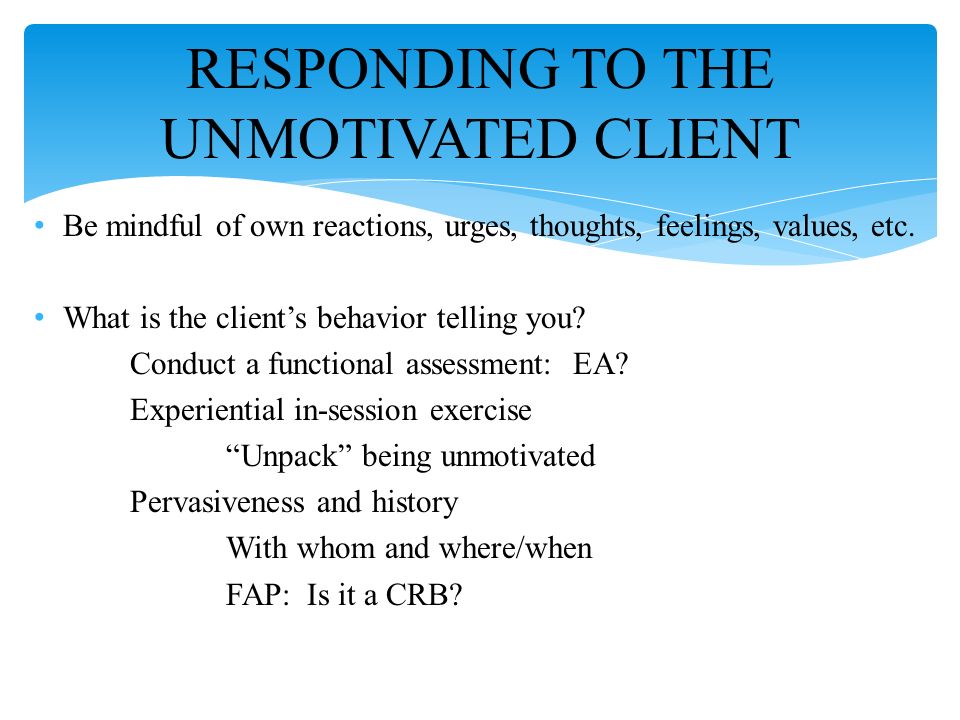 RESPONDING TO THE UNMOTIVATED CLIENT

• Be mindful of own reactions, urges, thoughts, feelings, values, etc.

• What is the client's behavior telling you?

Conduct a functional assessment: EA?

Experiential in-session exercise

"Unpack" being unmotivated

Pervasiveness and history

With whom and where/when

FAP: Is it a CRB?